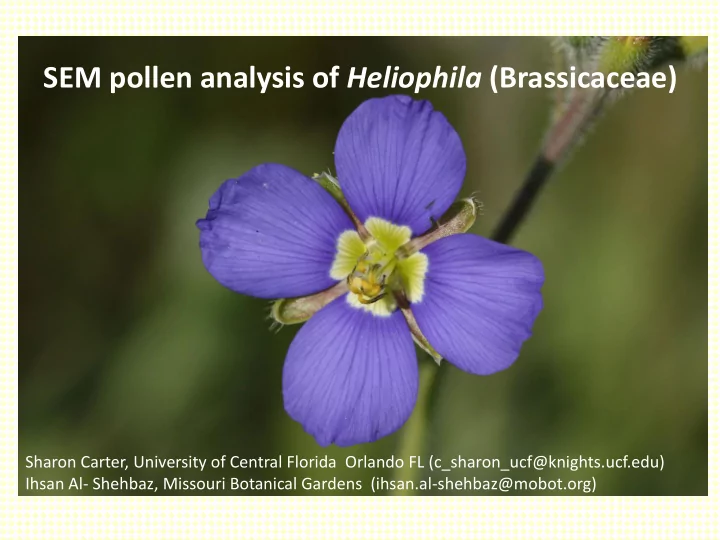 SEM pollen analysis of Heliophila (Brassicaceae)

Sharon Carter, University of Central Florida Orlando FL (c_sharon_ucf@knights.ucf.edu)
Ihsan Al- Shehbaz, Missouri Botanical Gardens (ihsan.al-shehbaz@mobot.org)